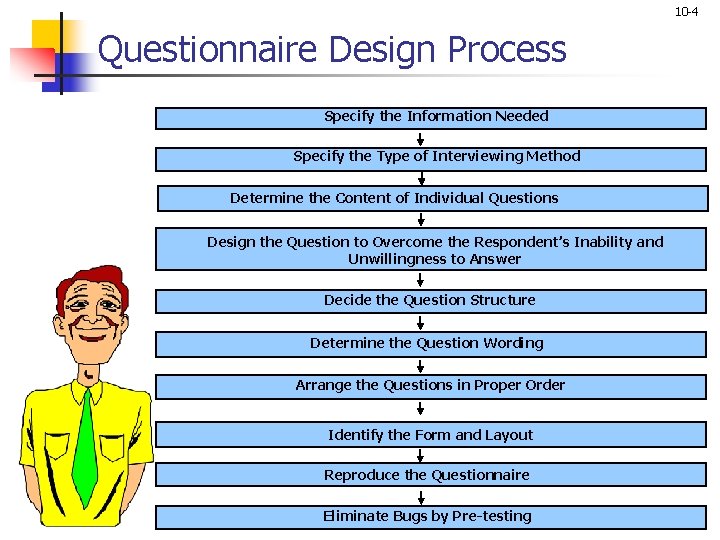 10-4

Questionnaire Design Process

Specify the Information Needed

Specify the Type of Interviewing Method

Determine the Content of Individual Questions

Design the Question to Overcome the Respondent's Inability and Unwillingness to Answer

Decide the Question Structure

Determine the Question Wording

Arrange the Questions in Proper Order

Identify the Form and Layout

Reproduce the Questionnaire

Eliminate Bugs by Pre-testing